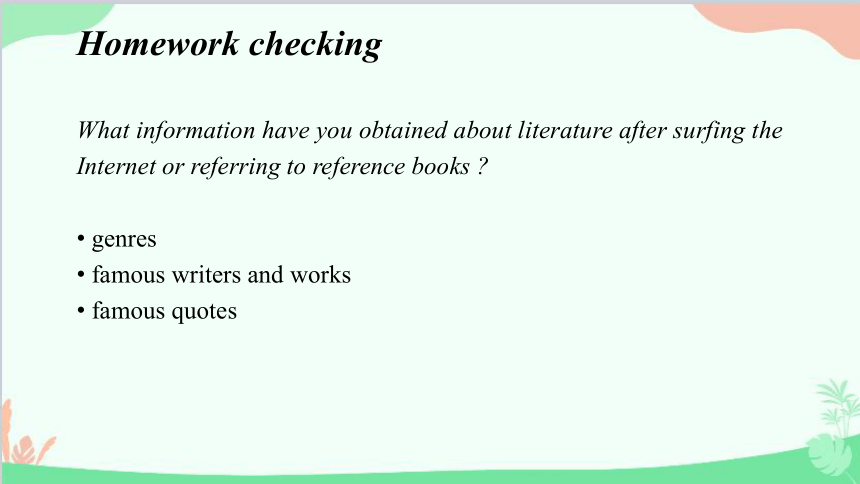 Homework checking

What information have you obtained about literature after surfing the Internet or referring to reference books ?

• genres
• famous writers and works
• famous quotes